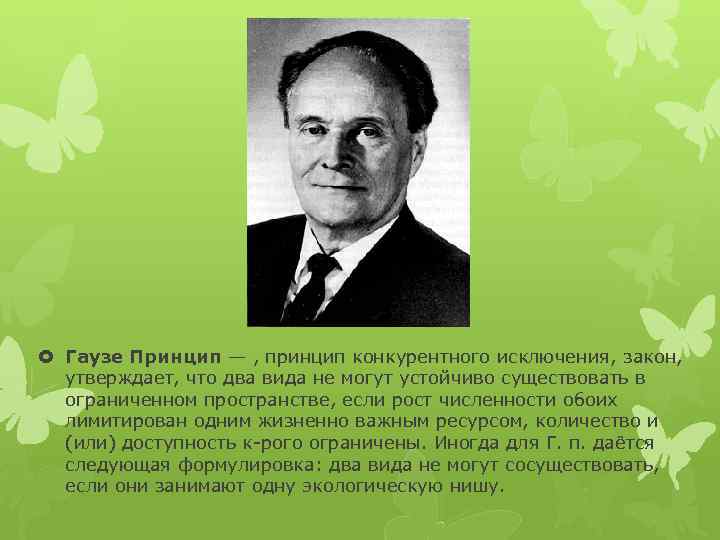 Гаузе Принцип — , принцип конкурентного исключения, закон, утверждает, что два вида не могут устойчиво существовать в ограниченном пространстве, если рост численности обоих лимитирован одним жизненно важным ресурсом, количество и (или) доступность к-рого ограничены. Иногда для Г. п. даётся следующая формулировка: два вида не могут сосуществовать, если они занимают одну экологическую нишу.